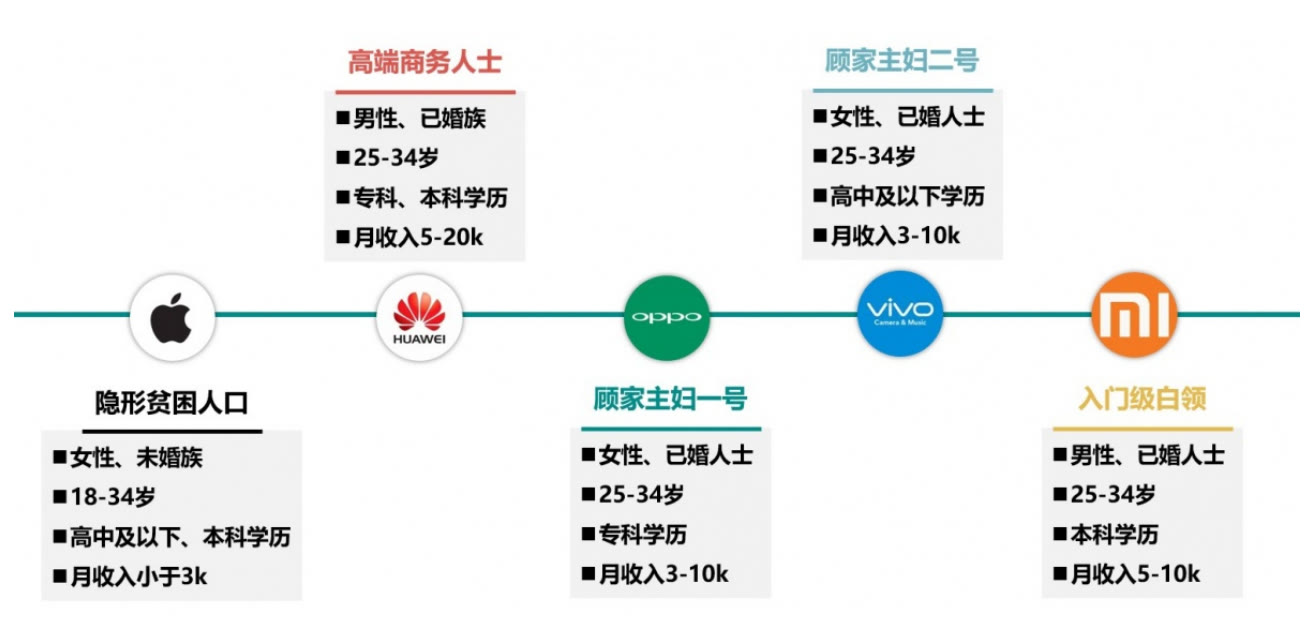 高端商务人士

■男性、已婚族
■25-34岁
■专科、本科学历
■月收入5-20k

顾家主妇二号

■女性、已婚人士
■25-34岁
■高中及以下学历
■月收入3-10k

HUAWEI

OPPO

vivo
Camera & Music

MI

隐形贫困人口

■女性、未婚族
■18-34岁
■高中及以下、本科学历
■月收入小于3k

顾家主妇一号

■女性、已婚人士
■25-34岁
■专科学历
■月收入3-10k

入门级白领

■男性、已婚人士
■25-34岁
■本科学历
■月收入5-10k